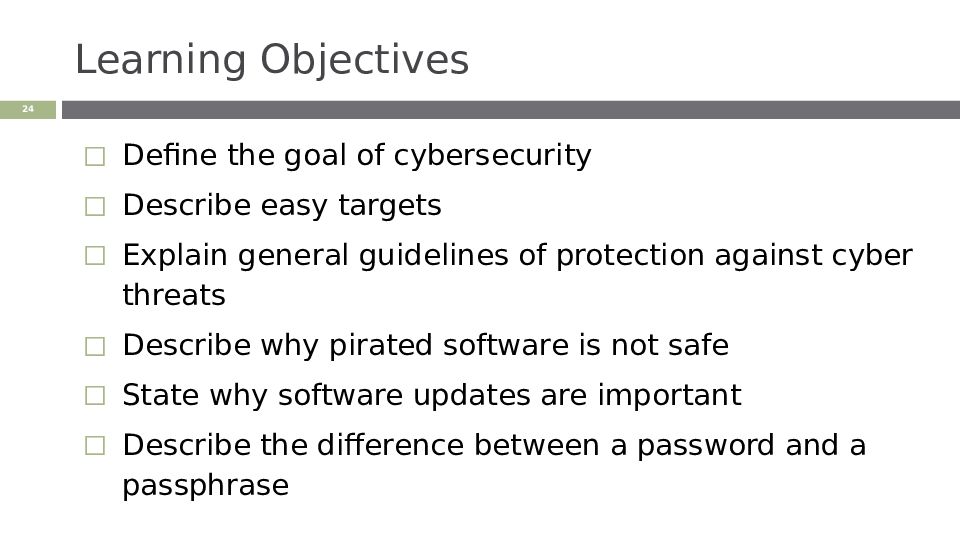 Learning Objectives

24

□ Define the goal of cybersecurity
□ Describe easy targets
□ Explain general guidelines of protection against cyber threats
□ Describe why pirated software is not safe
□ State why software updates are important
□ Describe the difference between a password and a passphrase